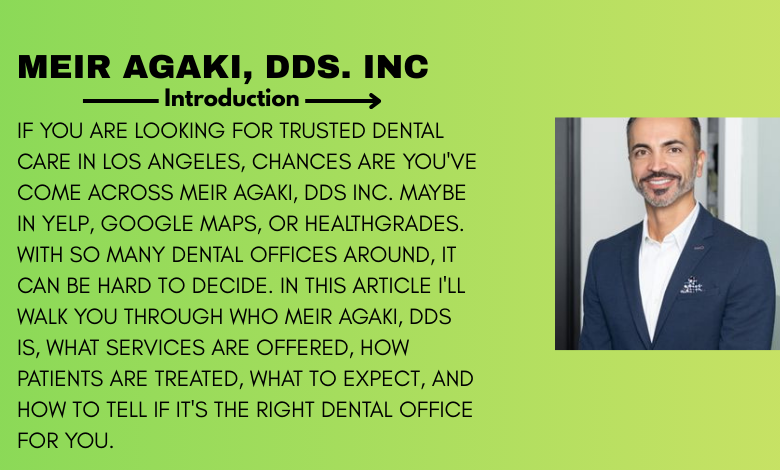 MEIR AGAKI, DDS. INC

Introduction

IF YOU ARE LOOKING FOR TRUSTED DENTAL CARE IN LOS ANGELES, CHANCES ARE YOU'VE COME ACROSS MEIR AGAKI, DDS INC. MAYBE IN YELP, GOOGLE MAPS, OR HEALTHGRADES. WITH SO MANY DENTAL OFFICES AROUND, IT CAN BE HARD TO DECIDE. IN THIS ARTICLE I'LL WALK YOU THROUGH WHO MEIR AGAKI, DDS IS, WHAT SERVICES ARE OFFERED, HOW PATIENTS ARE TREATED, WHAT TO EXPECT, AND HOW TO TELL IF IT'S THE RIGHT DENTAL OFFICE FOR YOU.